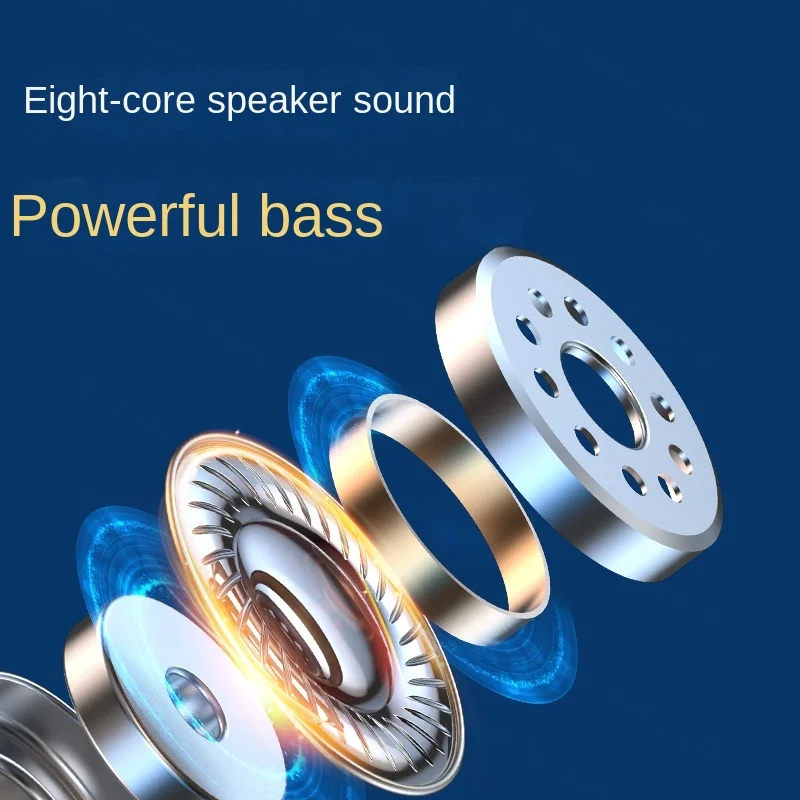 Eight-core speaker sound

Powerful bass